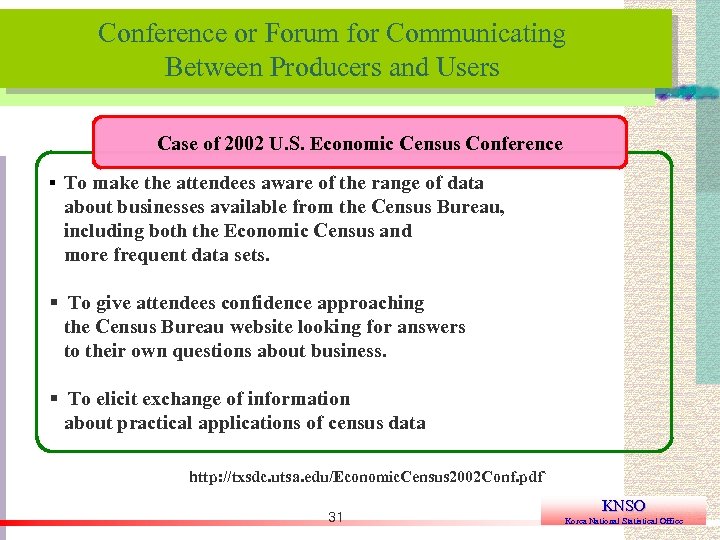 Conference or Forum for Communicating Between Producers and Users

Case of 2002 U.S. Economic Census Conference

▪ To make the attendees aware of the range of data about businesses available from the Census Bureau, including both the Economic Census and more frequent data sets.

▪ To give attendees confidence approaching the Census Bureau website looking for answers to their own questions about business.

▪ To elicit exchange of information about practical applications of census data

http://txsdc.utsa.edu/EconomicCensus2002Conf.pdf

31

KNSO
Korea National Statistical Office